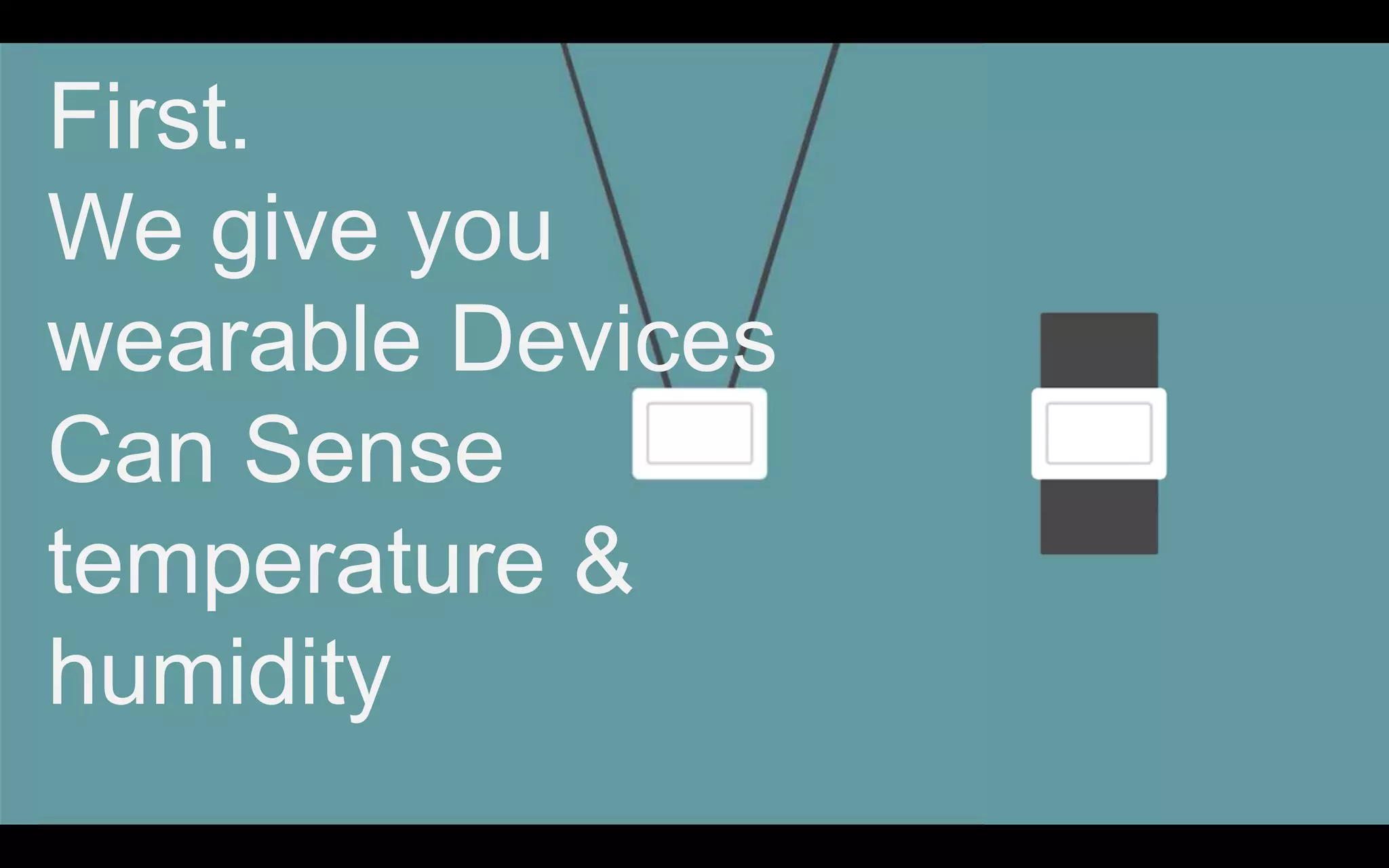 First.
We give you wearable Devices Can Sense temperature & humidity